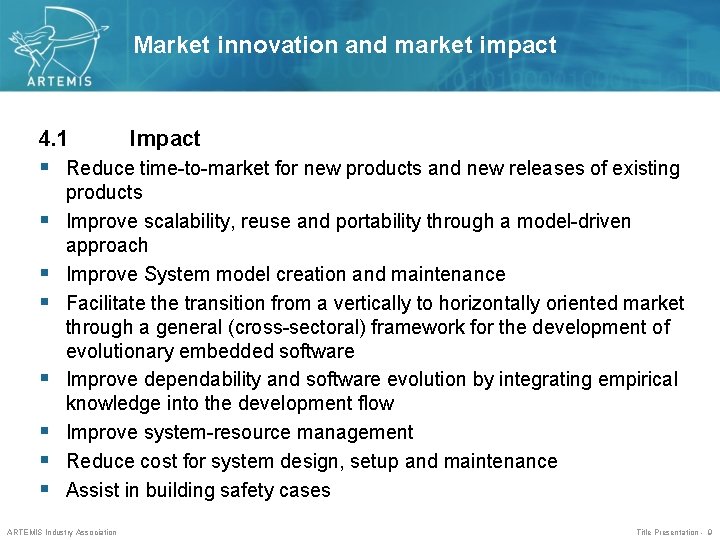 ARTEMIS

Market innovation and market impact

4.1 Impact

- Reduce time-to-market for new products and new releases of existing products
- Improve scalability, reuse and portability through a model-driven approach
- Improve System model creation and maintenance
- Facilitate the transition from a vertically to horizontally oriented market through a general (cross-sectoral) framework for the development of evolutionary embedded software
- Improve dependability and software evolution by integrating empirical knowledge into the development flow
- Improve system-resource management
- Reduce cost for system design, setup and maintenance
- Assist in building safety cases

ARTEMIS Industry Association

Title Presentation - 9